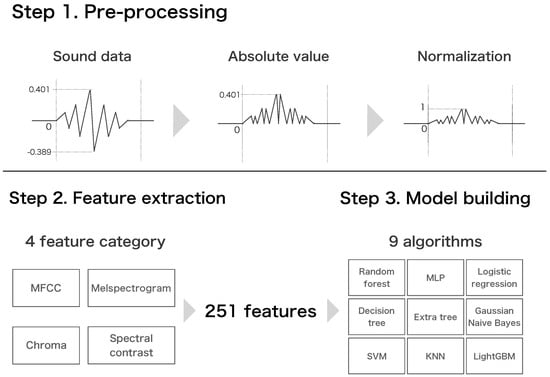 Step 1. Pre-processing

Sound data

0.401

0

-0.389

Absolute value

0.401

0

Normalization

1

0

Step 2. Feature extraction

4 feature category

MFCC

Melspectrogram

Chroma

Spectral contrast

251 features

Step 3. Model building

9 algorithms

| Random forest | MLP | Logistic regression |
|---|---|---|
| Decision tree | Extra tree | Gaussian Naive Bayes |
| SVM | KNN | LightGBM |